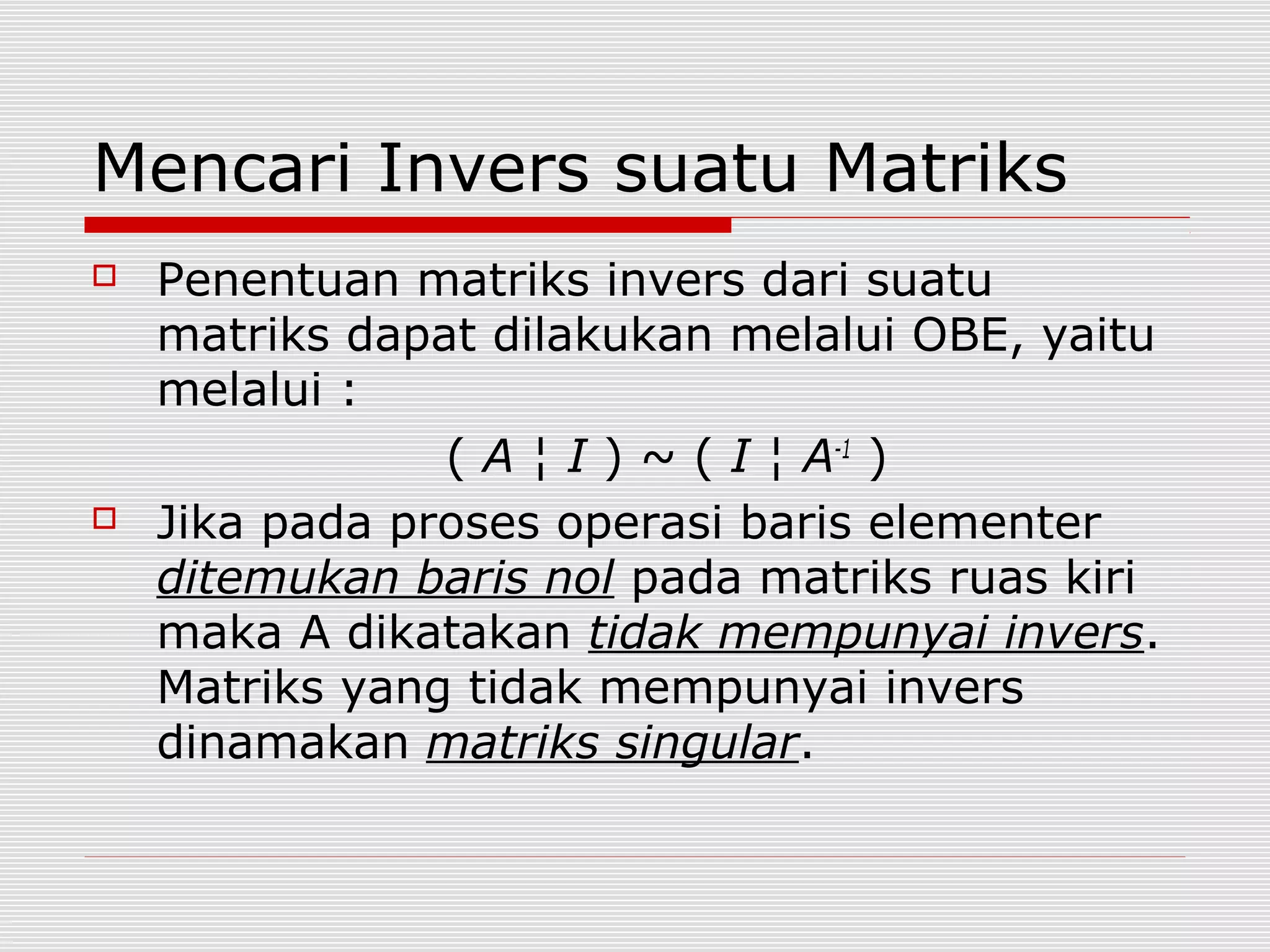 Mencari Invers suatu Matriks

Penentuan matriks invers dari suatu matriks dapat dilakukan melalui OBE, yaitu melalui :

$( A \mid I ) \sim ( I \mid A^{-1} )$

Jika pada proses operasi baris elementer ditemukan baris nol pada matriks ruas kiri maka A dikatakan tidak mempunyai invers. Matriks yang tidak mempunyai invers dinamakan matriks singular.